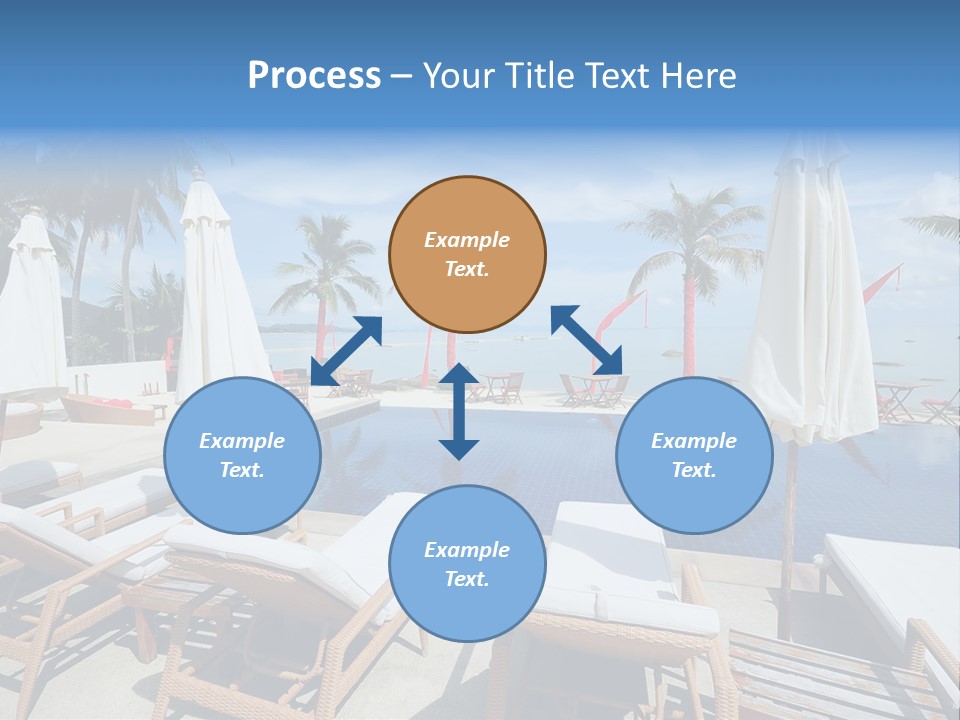 Process – Your Title Text Here

Example Text.

Example Text.

Example Text.

Example Text.